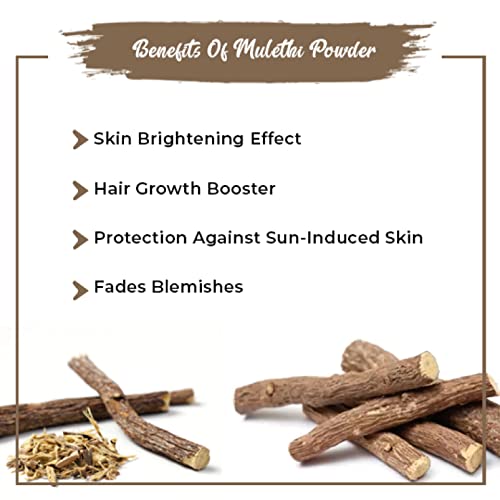 Benefits Of Mulethi Powder

Skin Brightening Effect

Hair Growth Booster

Protection Against Sun-Induced Skin

Fades Blemishes